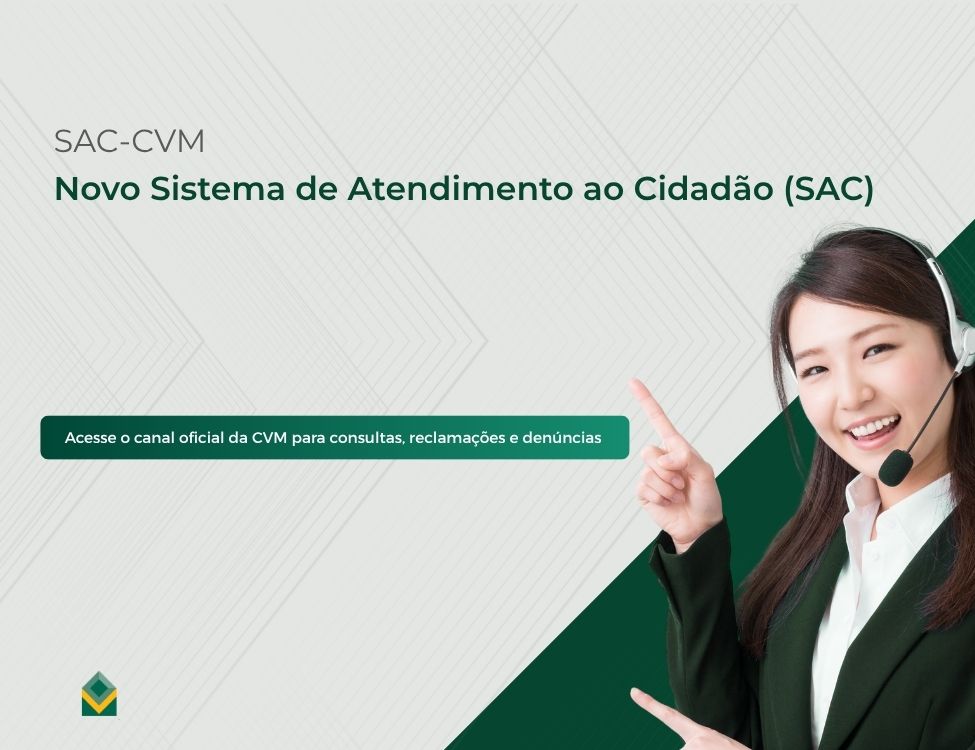 SAC-CVM

Novo Sistema de Atendimento ao Cidadão (SAC)

Acesse o canal oficial da CVM para consultas, reclamações e denúncias